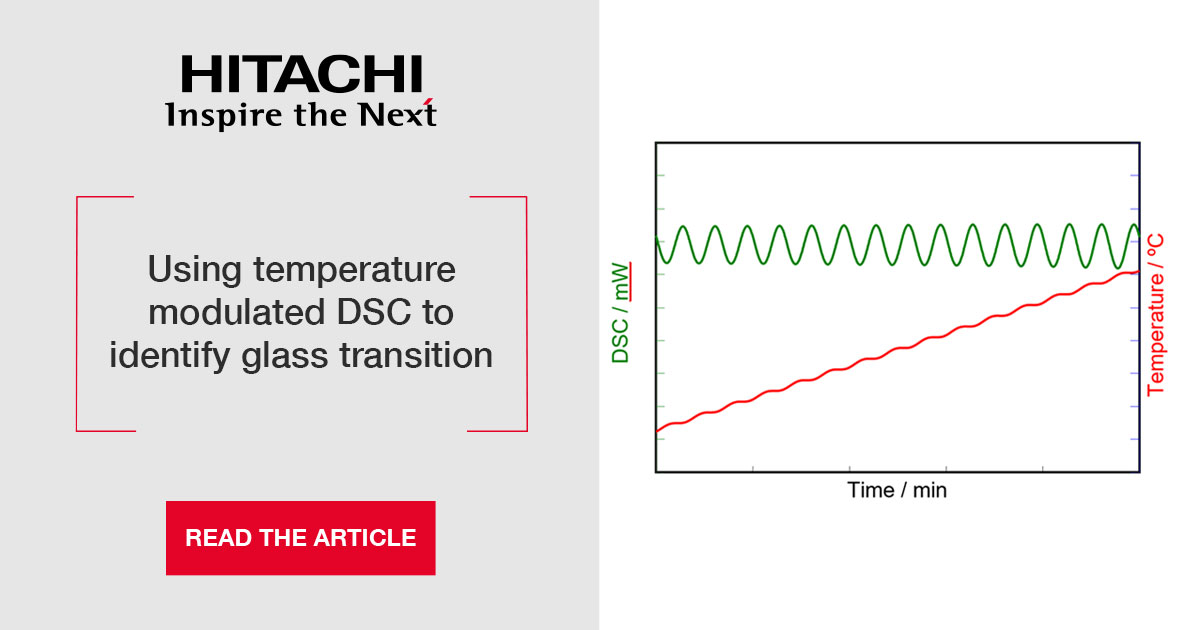 HITACHI
Inspire the Next

Using temperature modulated DSC to identify glass transition

READ THE ARTICLE

DSC / mW

Temperature / °C

Time / min